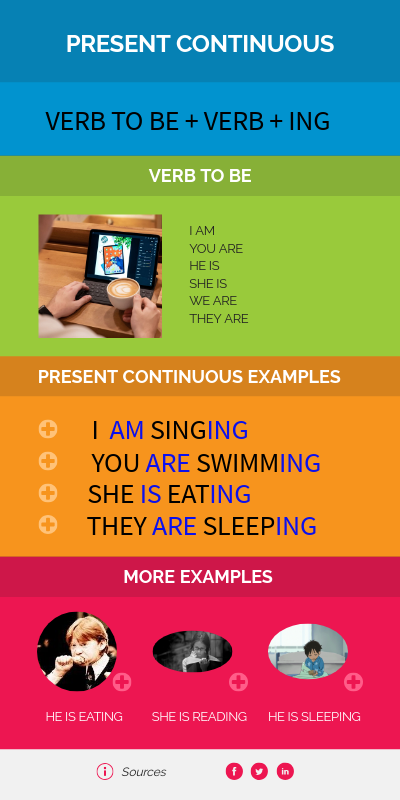 PRESENT CONTINUOUS

VERB TO BE + VERB + ING

VERB TO BE

I AM
YOU ARE
HE IS
SHE IS
WE ARE
THEY ARE

PRESENT CONTINUOUS EXAMPLES

I AM SINGING
YOU ARE SWIMMING
SHE IS EATING
THEY ARE SLEEPING

MORE EXAMPLES

HE IS EATING
SHE IS READING
HE IS SLEEPING

Sources